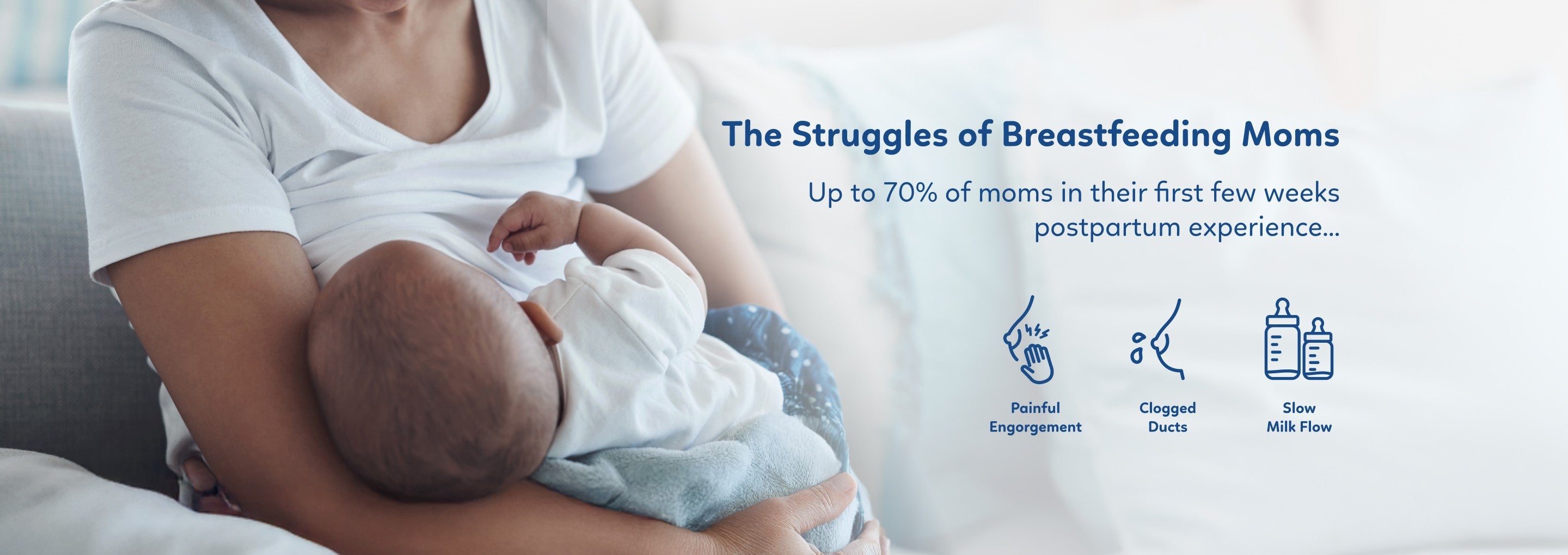 The Struggles of Breastfeeding Moms

Up to 70% of moms in their first few weeks postpartum experience...

Painful Engorgement

Clogged Ducts

Slow Milk Flow